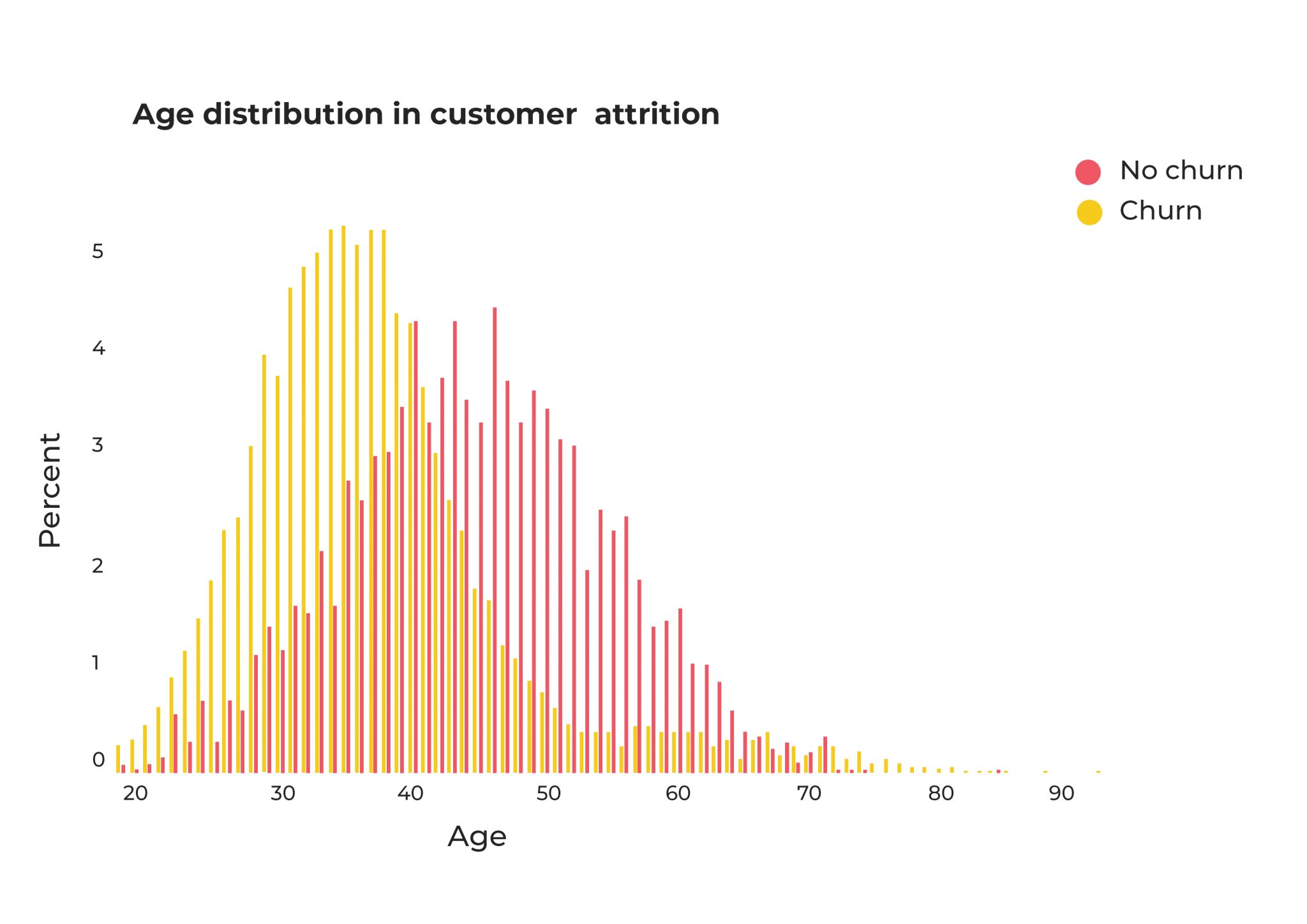 Age distribution in customer attrition

No churn
Churn

Percent

5
4
3
2
1
0

20
30
40
50
60
70
80
90

Age